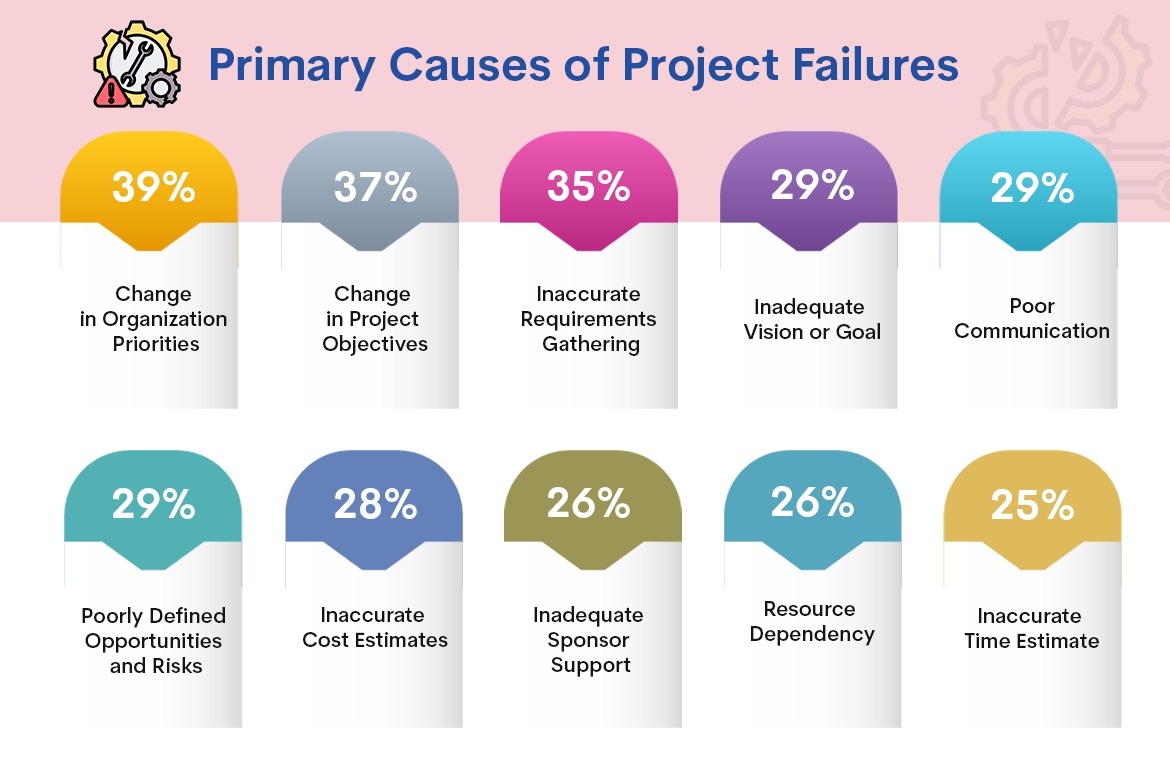 Primary Causes of Project Failures

39%

Change in Organization Priorities

37%

Change in Project Objectives

35%

Inaccurate Requirements Gathering

29%

Inadequate Vision or Goal

29%

Poor Communication

29%

Poorly Defined Opportunities and Risks

28%

Inaccurate Cost Estimates

26%

Inadequate Sponsor Support

26%

Resource Dependency

25%

Inaccurate Time Estimate